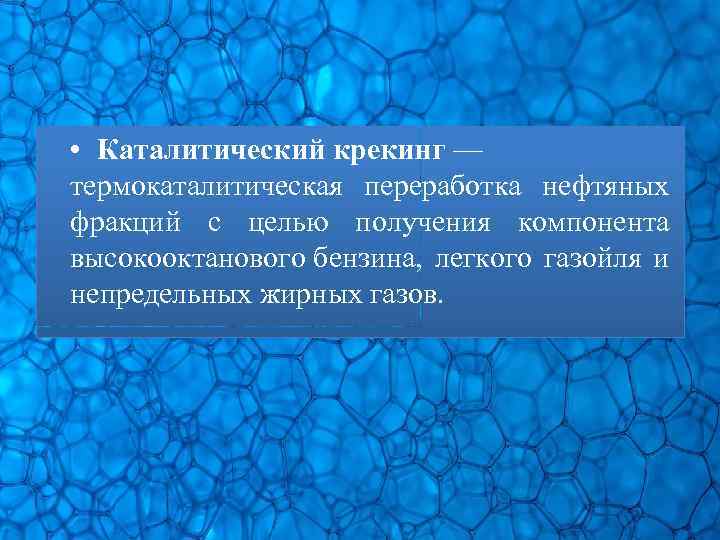 • Каталитический крекинг — термокаталитическая переработка нефтяных фракций с целью получения компонента высокооктанового бензина, легкого газойля и непредельных жирных газов.